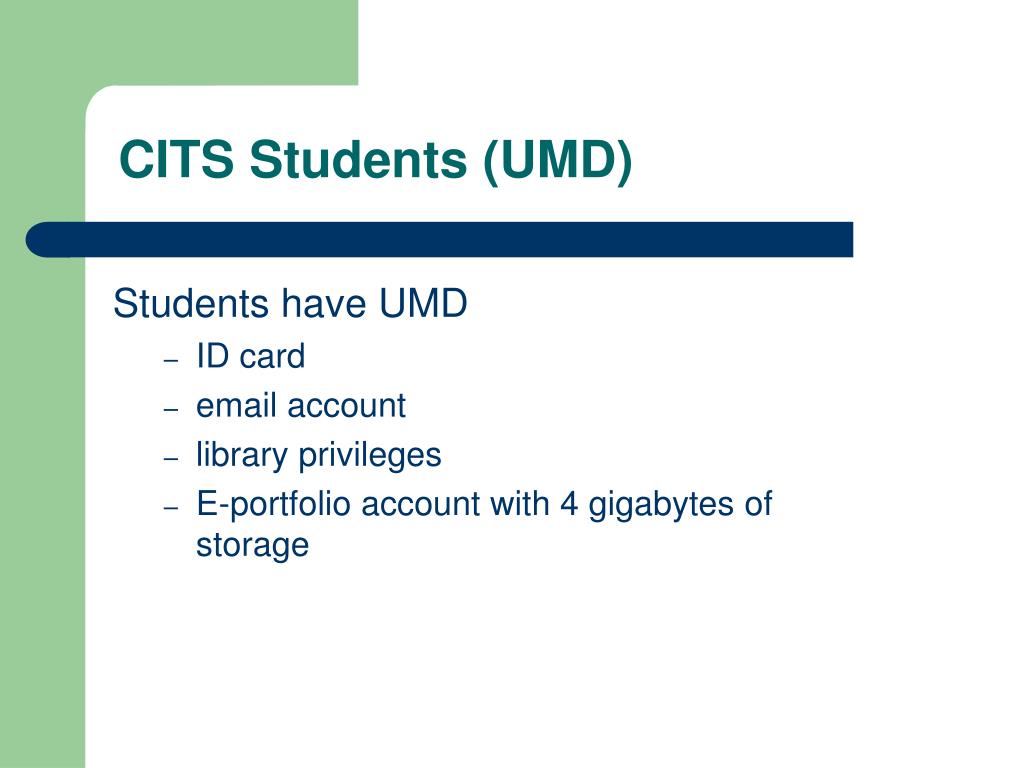 CITS Students (UMD)

Students have UMD
– ID card
– email account
– library privileges
– E-portfolio account with 4 gigabytes of storage